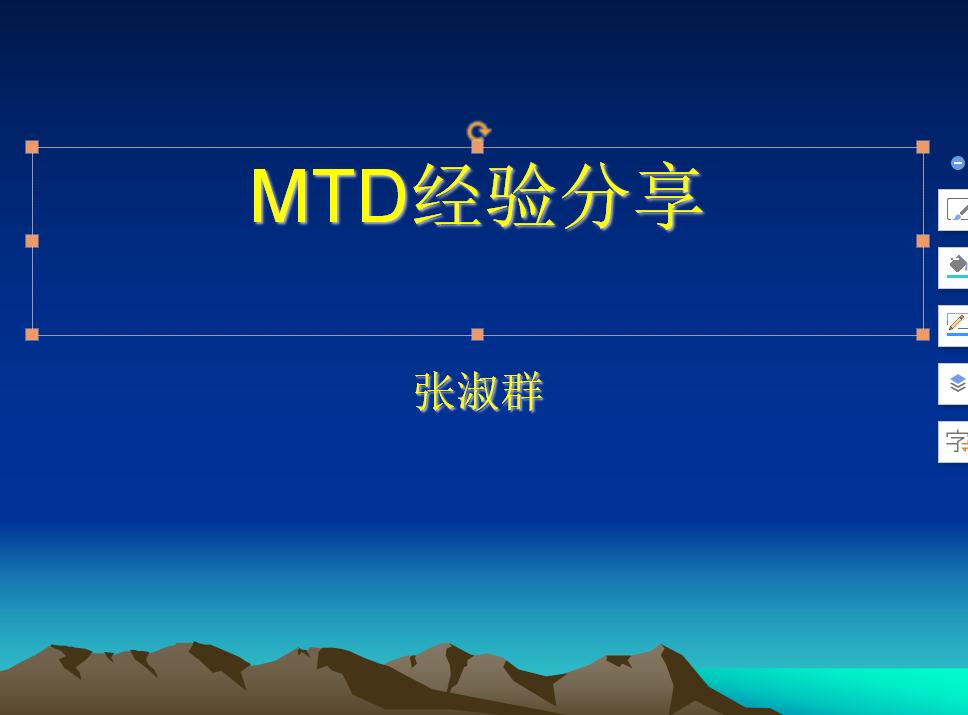 MTD经验分享

张淑群

字